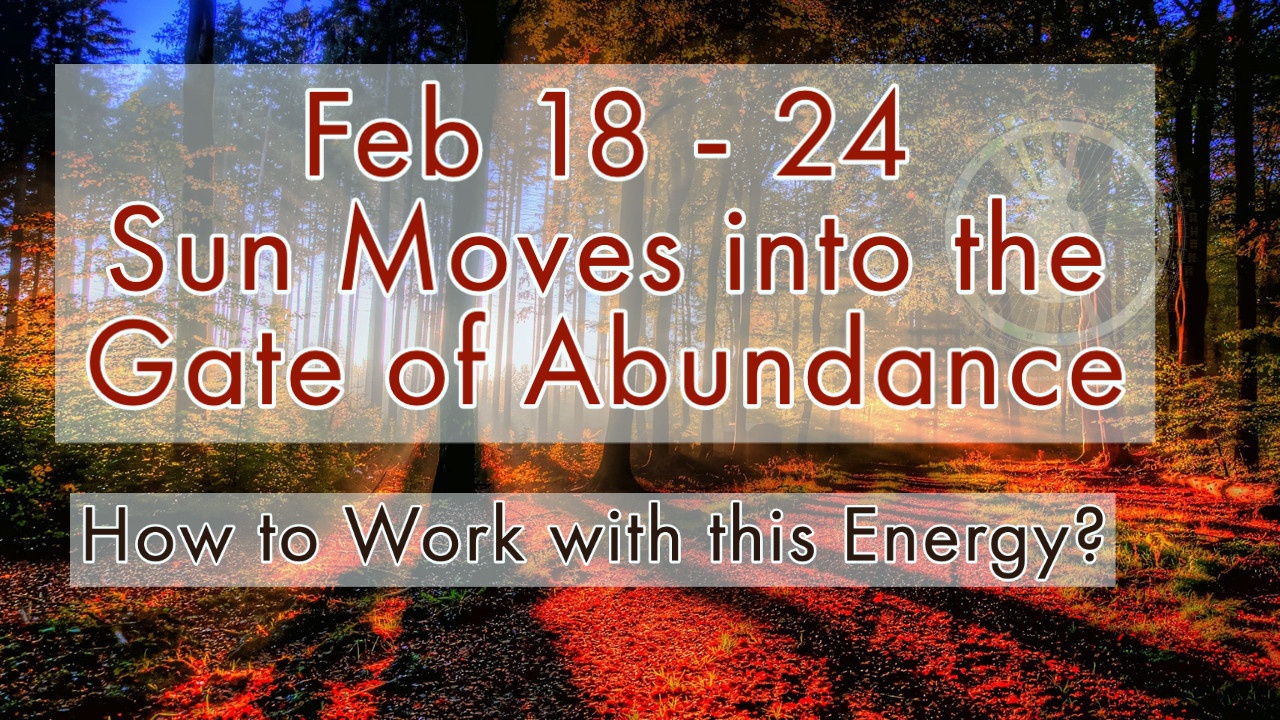 Feb 18 - 24
Sun Moves into the Gate of Abundance

How to Work with this Energy?